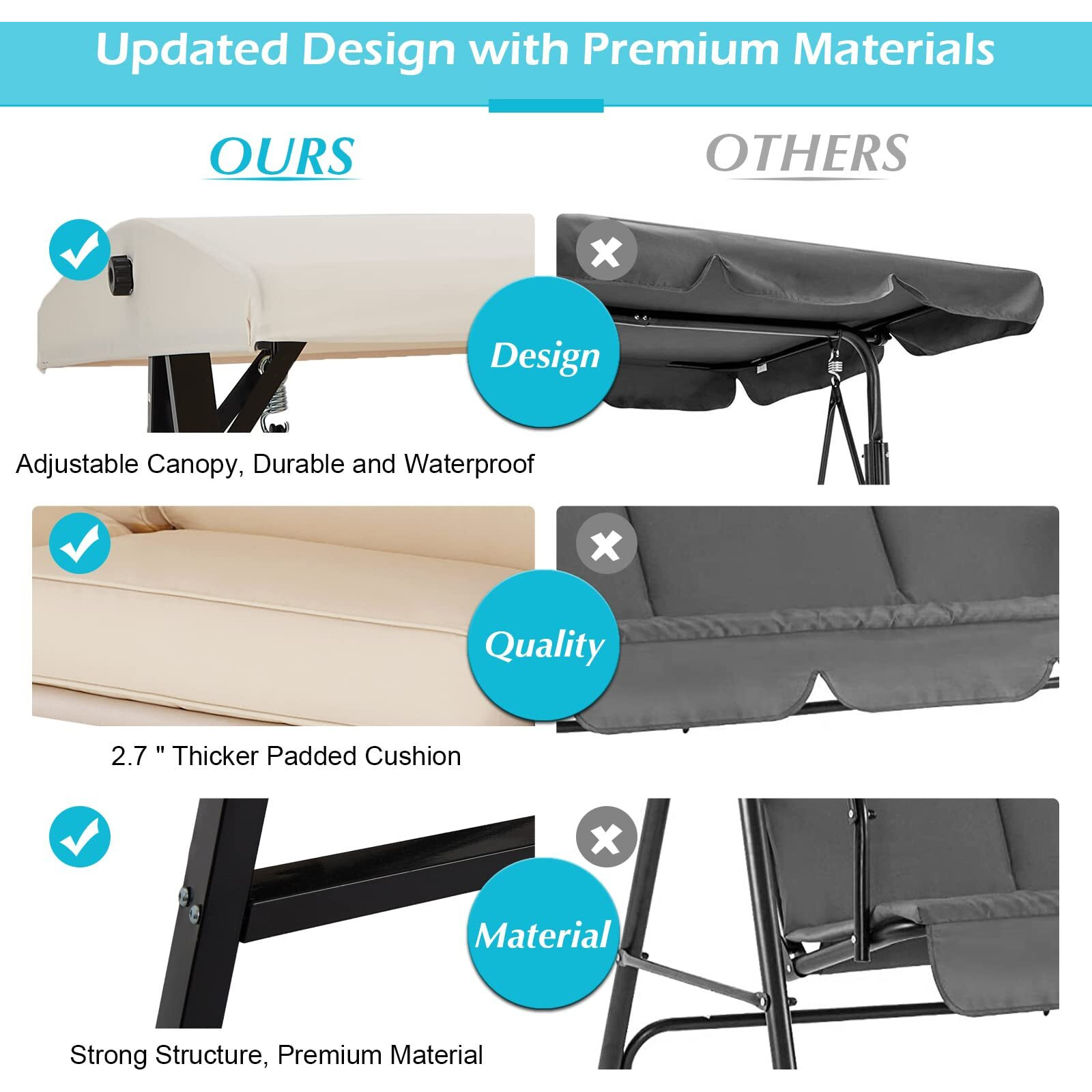 Updated Design with Premium Materials

OURS

OTHERS

Design

Adjustable Canopy, Durable and Waterproof

Quality

2.7 " Thicker Padded Cushion

Material

Strong Structure, Premium Material